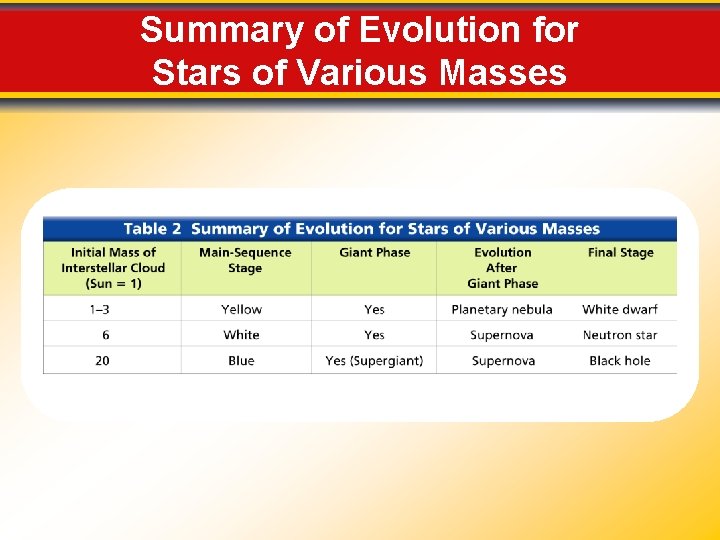 Summary of Evolution for Stars of Various Masses

Table 2 Summary of Evolution for Stars of Various Masses

| Initial Mass of Interstellar Cloud (Sun = 1) | Main-Sequence Stage | Giant Phase | Evolution After Giant Phase | Final Stage |
|---|---|---|---|---|
| 1–3 | Yellow | Yes | Planetary nebula | White dwarf |
| 6 | White | Yes | Supernova | Neutron star |
| 20 | Blue | Yes (Supergiant) | Supernova | Black hole |